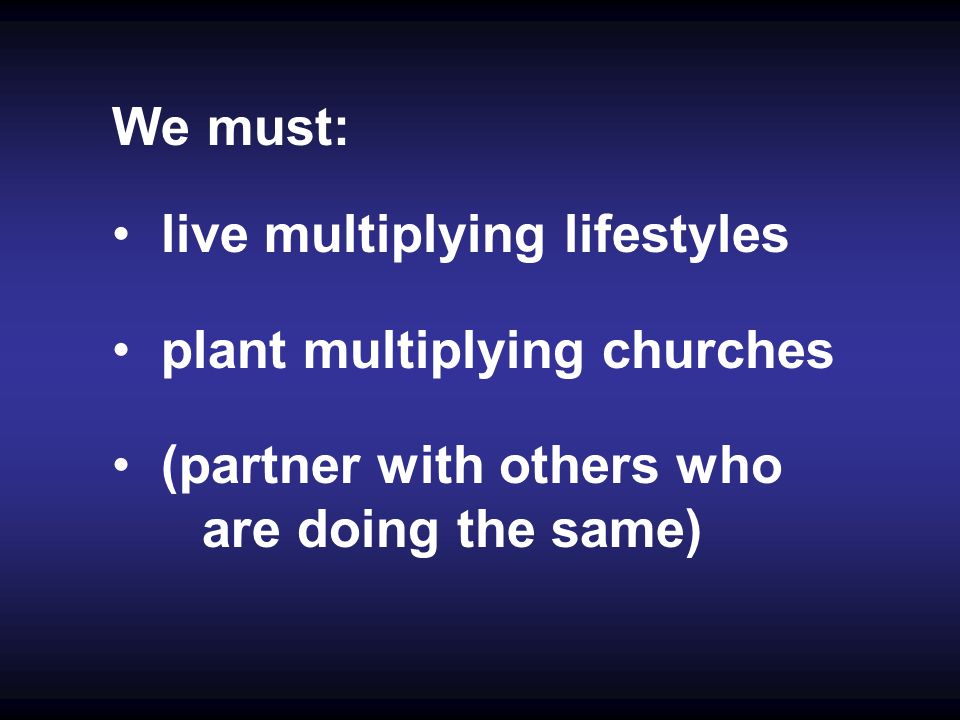 We must:

• live multiplying lifestyles

• plant multiplying churches

• (partner with others who are doing the same)